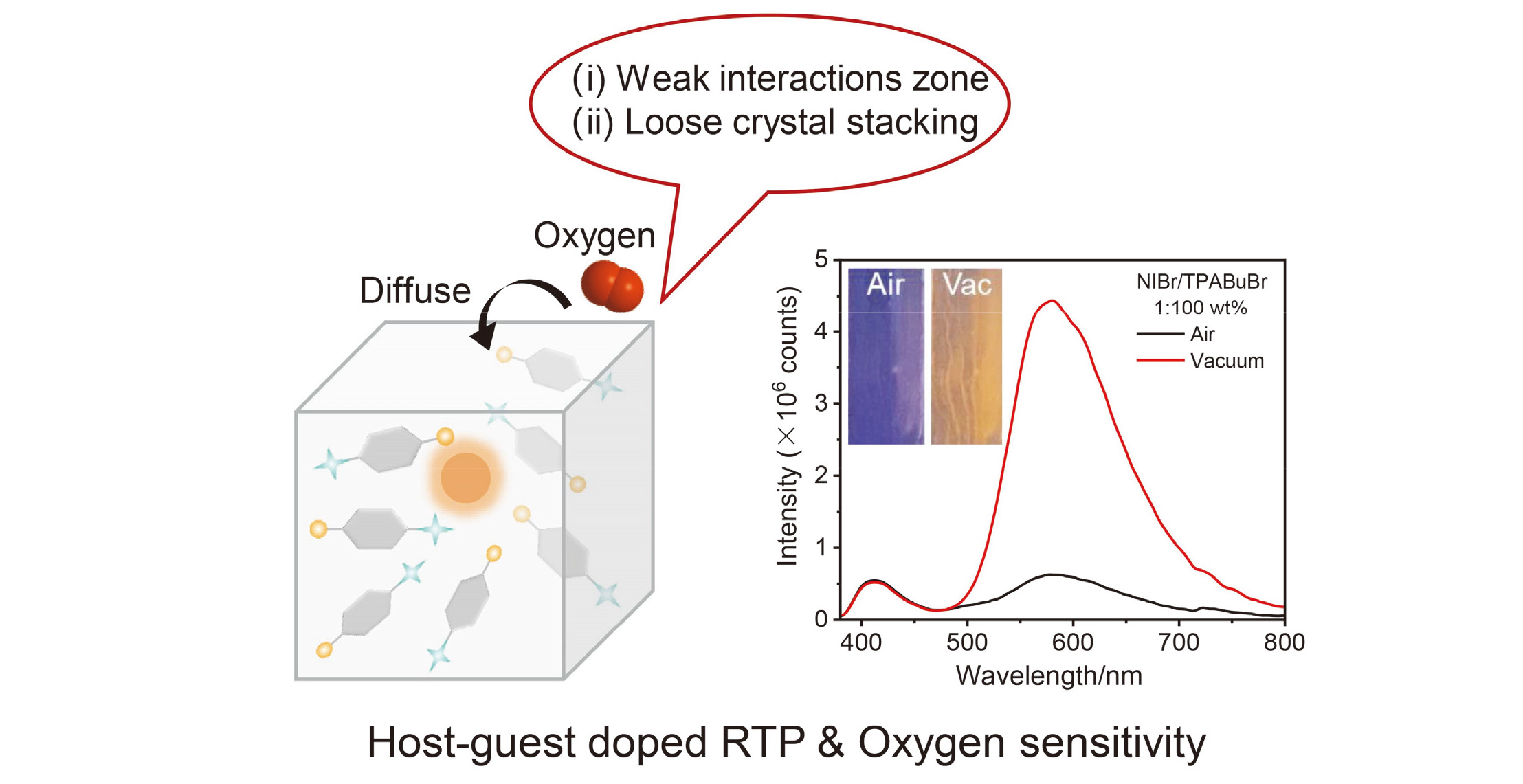 (i) Weak interactions zone
(ii) Loose crystal stacking

Oxygen

Diffuse

Air
Vac

NIBr/TPABuBr
1:100 wt%
Air
Vacuum

Intensity ($\times 10^6$ counts)

5
4
3
2
1
0

400
500
600
700
800

Wavelength/nm

Host-guest doped RTP & Oxygen sensitivity